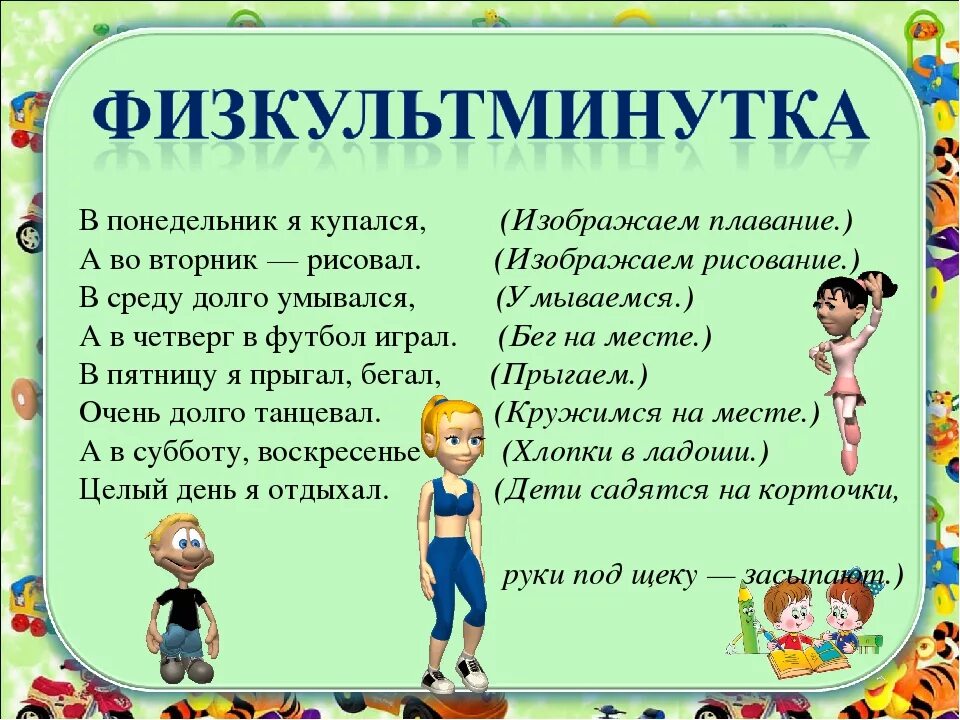 ФИЗКУЛЬТМИНУТКА

В понедельник я купался, (Изображаем плавание.)
А во вторник — рисовал. (Изображаем рисование.)
В среду долго умывался, (Умываемся.)
А в четверг в футбол играл. (Бег на месте.)
В пятницу я прыгал, бегал, (Прыгаем.)
Очень долго танцевал. (Кружимся на месте.)
А в субботу, воскресенье (Хлопки в ладоши.)
Целый день я отдыхал. (Дети садятся на корточки, руки под щеку — засыпают.)